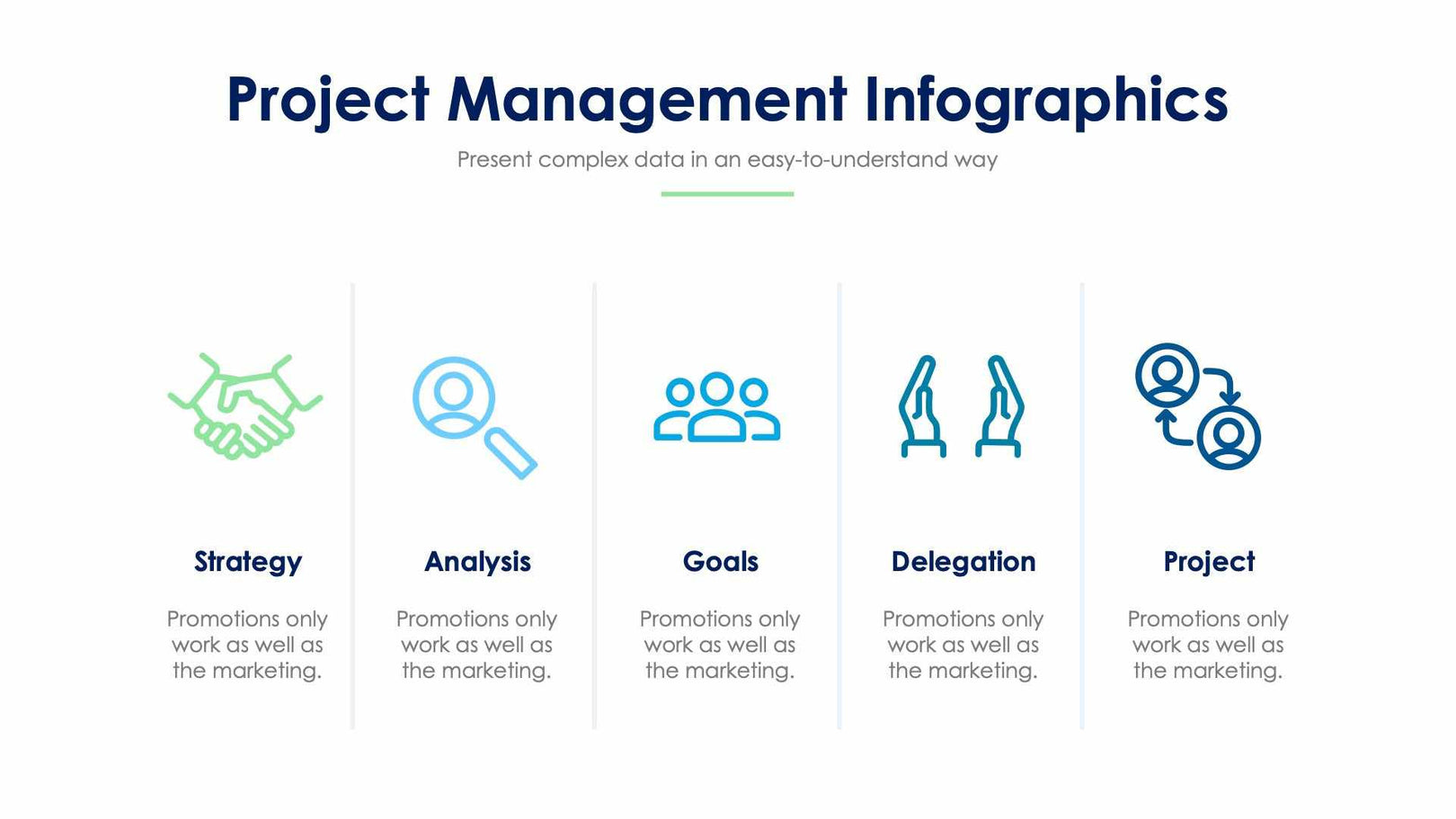 Project Management Infographics

Present complex data in an easy-to-understand way

Strategy

Promotions only work as well as the marketing.

Analysis

Promotions only work as well as the marketing.

Goals

Promotions only work as well as the marketing.

Delegation

Promotions only work as well as the marketing.

Project

Promotions only work as well as the marketing.